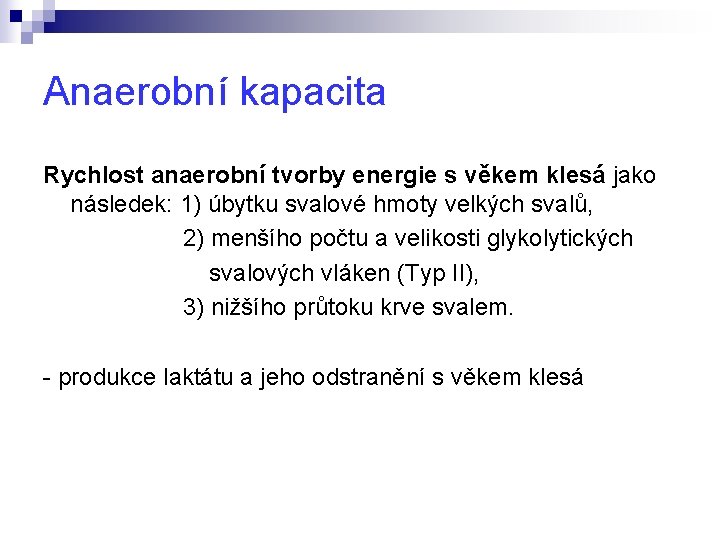 Anaerobní kapacita

Rychlost anaerobní tvorby energie s věkem klesá jako následek: 1) úbytku svalové hmoty velkých svalů,
2) menšího počtu a velikosti glykolytických svalových vláken (Typ II),
3) nižšího průtoku krve svalem.

- produkce laktátu a jeho odstranění s věkem klesá